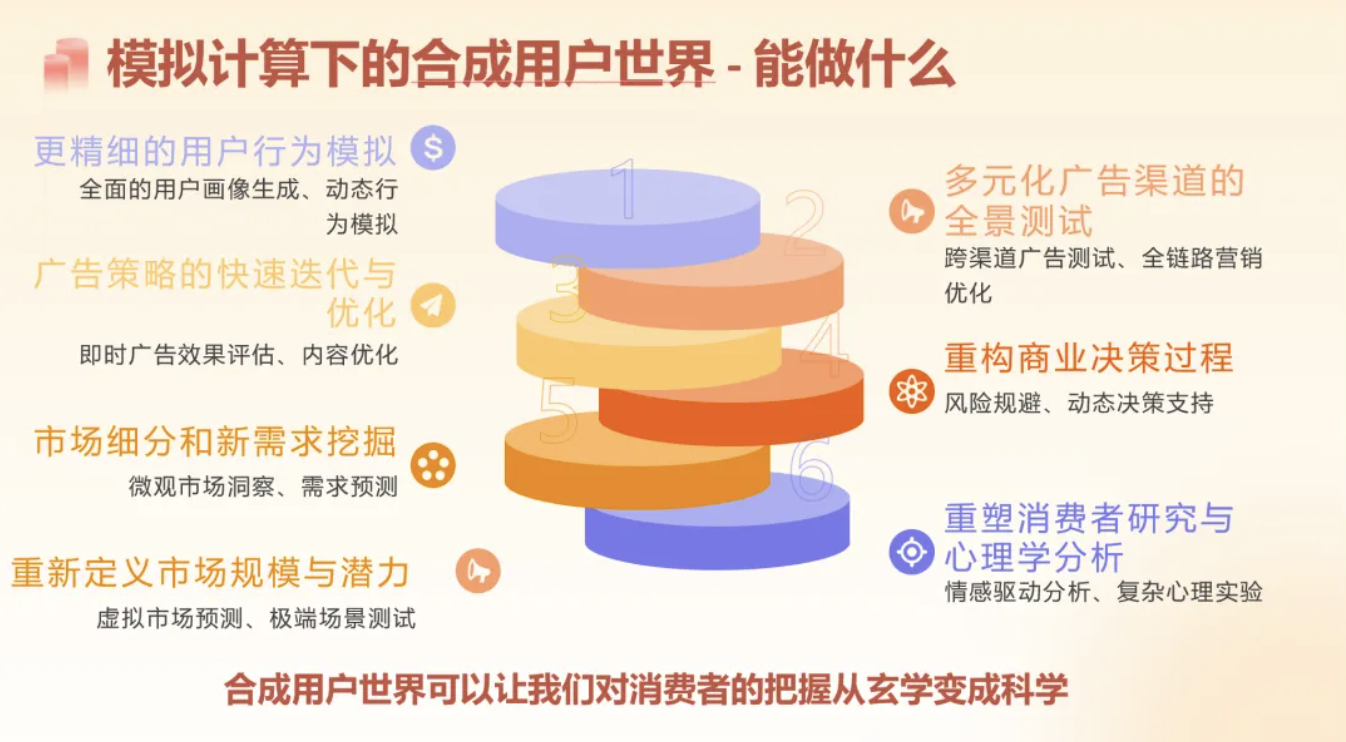 模拟计算下的合成用户世界 - 能做什么

更精细的用户行为模拟
全面的用户画像生成、动态行为模拟

广告策略的快速迭代与优化
即时广告效果评估、内容优化

市场细分和新需求挖掘
微观市场洞察、需求预测

重新定义市场规模与潜力
虚拟市场预测、极端场景测试

1
2
3
4
5
6

多元化广告渠道的全景测试
跨渠道广告测试、全链路营销优化

重构商业决策过程
风险规避、动态决策支持

重塑消费者研究与心理学分析
情感驱动分析、复杂心理实验

合成用户世界可以让我们对消费者的把握从玄学变成科学